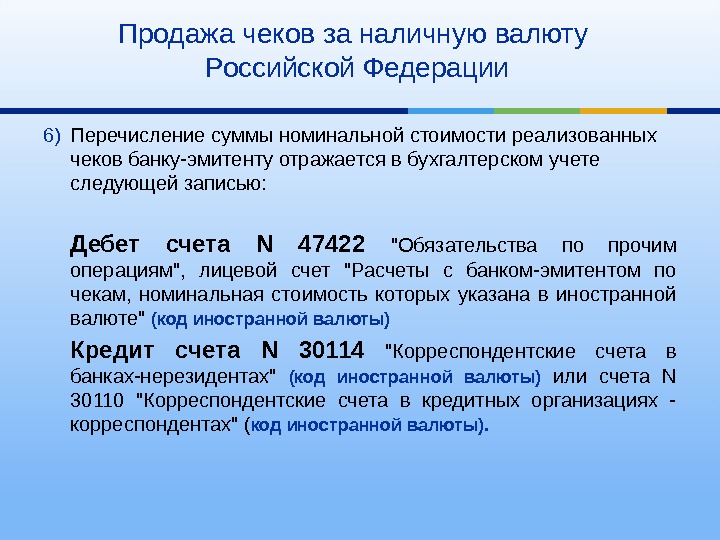 Продажа чеков за наличную валюту Российской Федерации

6) Перечисление суммы номинальной стоимости реализованных чеков банку-эмитенту отражается в бухгалтерском учете следующей записью:

Дебет счета N 47422 "Обязательства по прочим операциям", лицевой счет "Расчеты с банком-эмитентом по чекам, номинальная стоимость которых указана в иностранной валюте" (код иностранной валюты)

Кредит счета N 30114 "Корреспондентские счета в банках-нерезидентах" (код иностранной валюты) или счета N 30110 "Корреспондентские счета в кредитных организациях - корреспондентах" (код иностранной валюты).